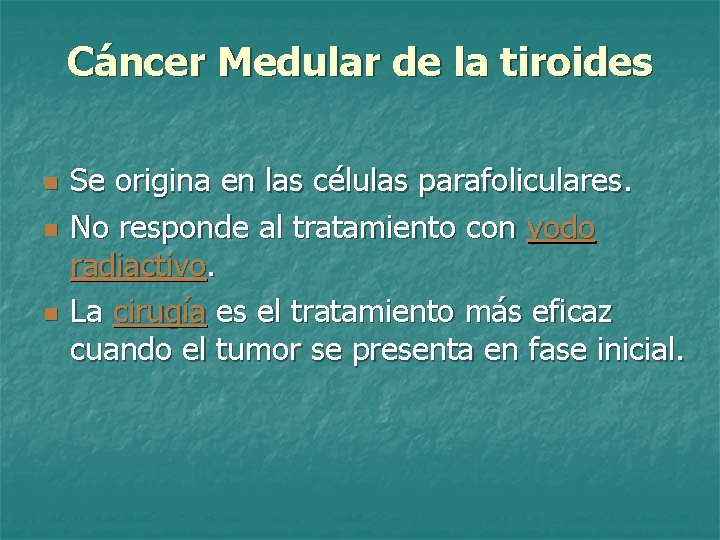 Cáncer Medular de la tiroides

- Se origina en las células parafoliculares.
- No responde al tratamiento con yodo radiactivo.
- La cirugía es el tratamiento más eficaz cuando el tumor se presenta en fase inicial.